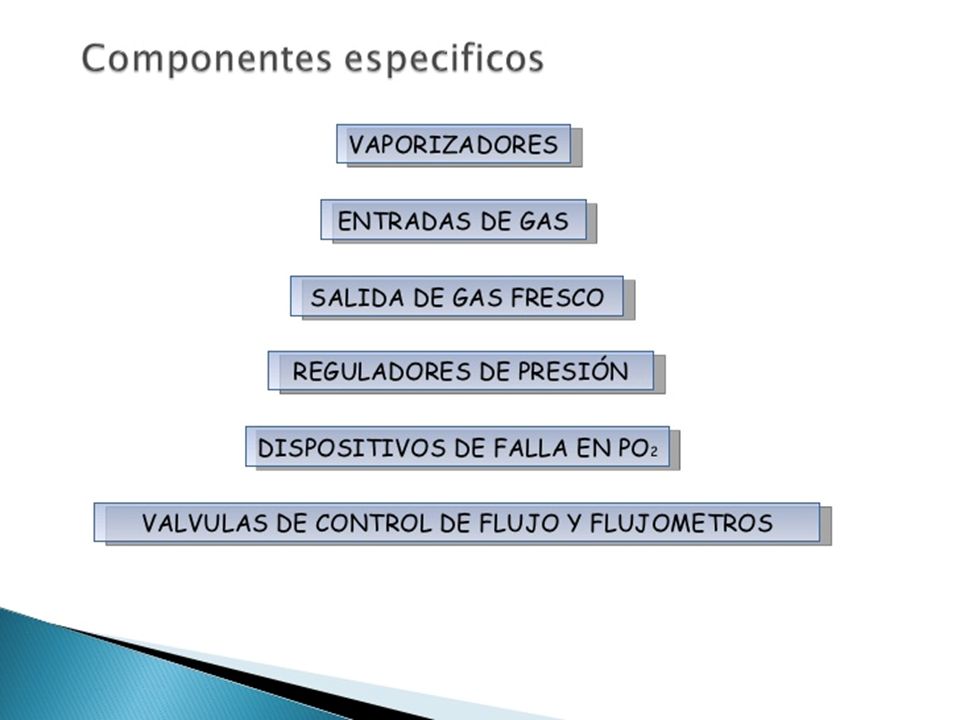 Componentes especificos

VAPORIZADORES

ENTRADAS DE GAS

SALIDA DE GAS FRESCO

REGULADORES DE PRESIÓN

DISPOSITIVOS DE FALLA EN $PO_2$

VALVULAS DE CONTROL DE FLUJO Y FLUJOMETROS